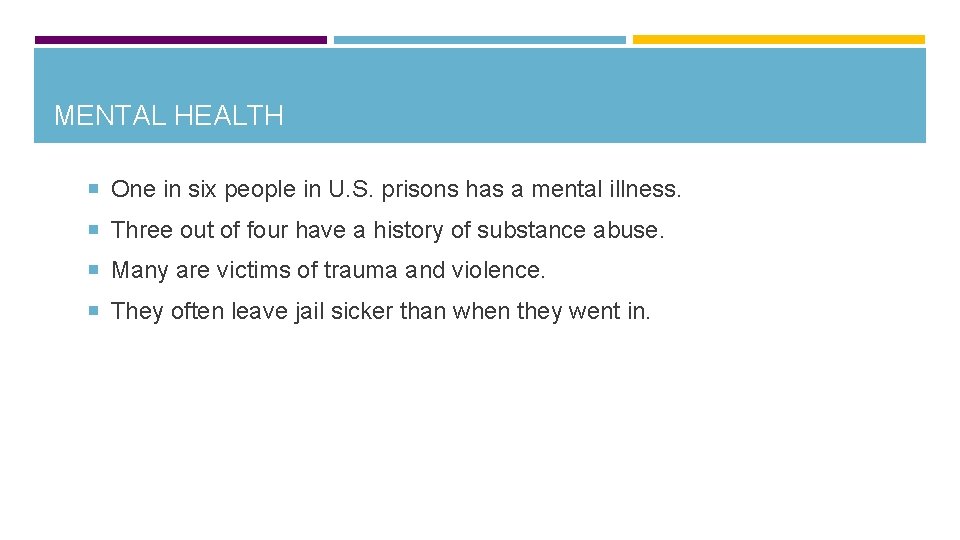 MENTAL HEALTH

One in six people in U.S. prisons has a mental illness.

Three out of four have a history of substance abuse.

Many are victims of trauma and violence.

They often leave jail sicker than when they went in.